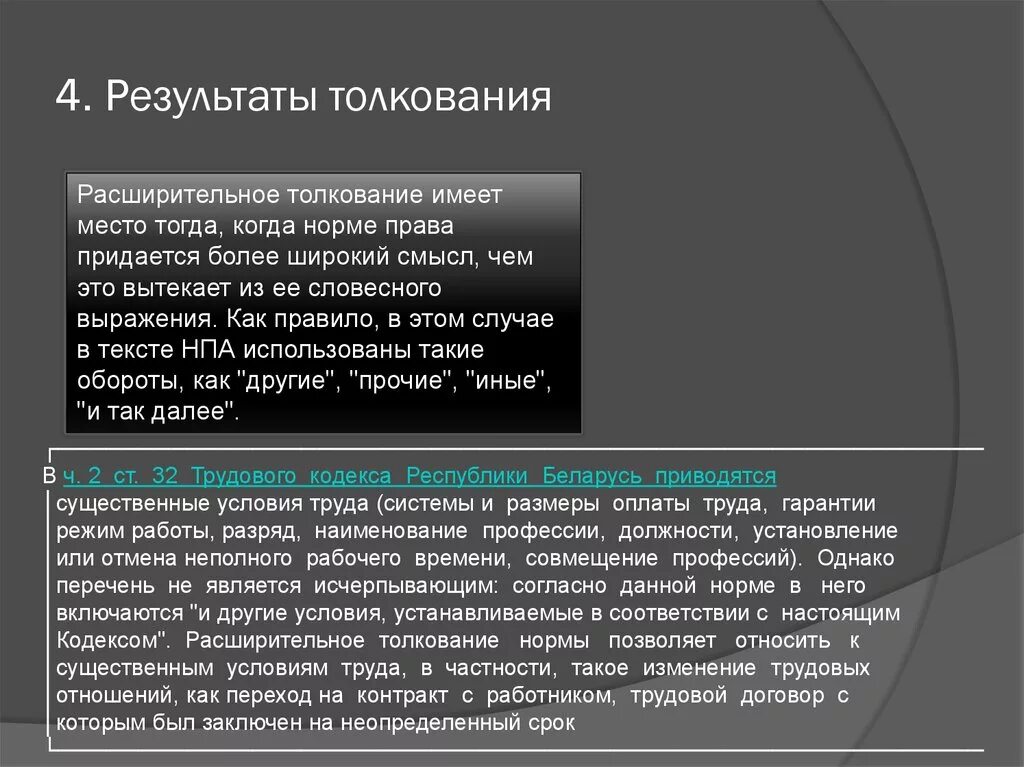 4. Результаты толкования

Расширительное толкование имеет место тогда, когда норме права придается более широкий смысл, чем это вытекает из ее словесного выражения. Как правило, в этом случае в тексте НПА использованы такие обороты, как "другие", "прочие", "иные", "и так далее".

В ч. 2 ст. 32 Трудового кодекса Республики Беларусь приводятся существенные условия труда (системы и размеры оплаты труда, гарантии режим работы, разряд, наименование профессии, должности, установление или отмена неполного рабочего времени, совмещение профессий). Однако перечень не является исчерпывающим: согласно данной норме в него включаются "и другие условия, устанавливаемые в соответствии с настоящим Кодексом". Расширительное толкование нормы позволяет относить к существенным условиям труда, в частности, такое изменение трудовых отношений, как переход на контракт с работником, трудовой договор с которым был заключен на неопределенный срок